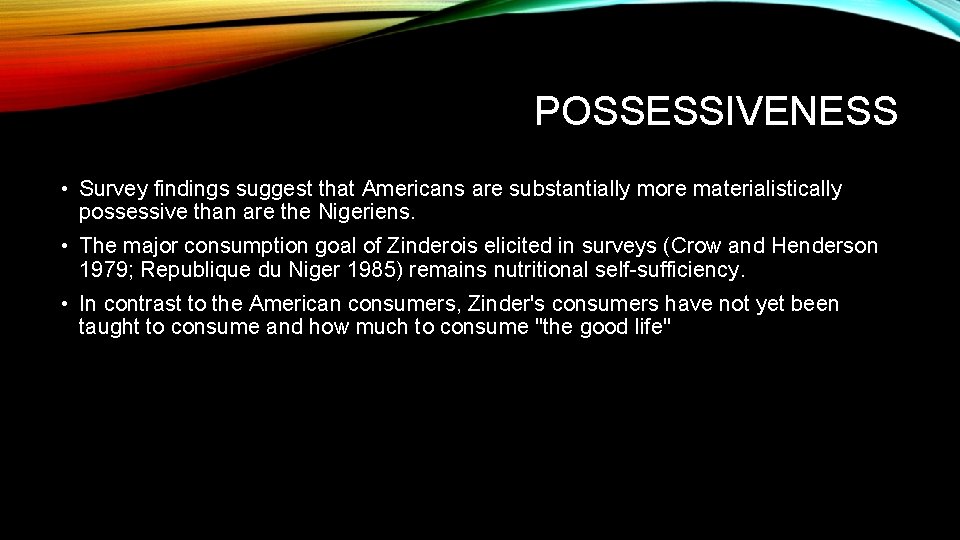 POSSESSIVENESS

• Survey findings suggest that Americans are substantially more materialistically possessive than are the Nigeriens.

• The major consumption goal of Zinderois elicited in surveys (Crow and Henderson 1979; Republique du Niger 1985) remains nutritional self-sufficiency.

• In contrast to the American consumers, Zinder's consumers have not yet been taught to consume and how much to consume "the good life"